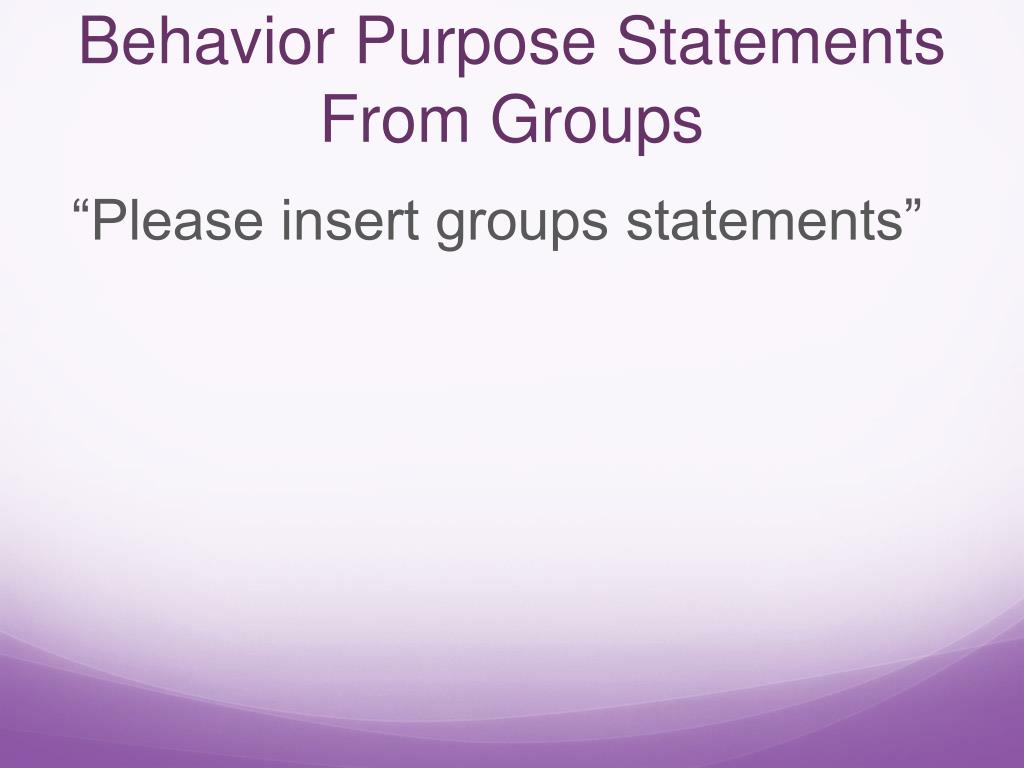 Behavior Purpose Statements From Groups

“Please insert groups statements”